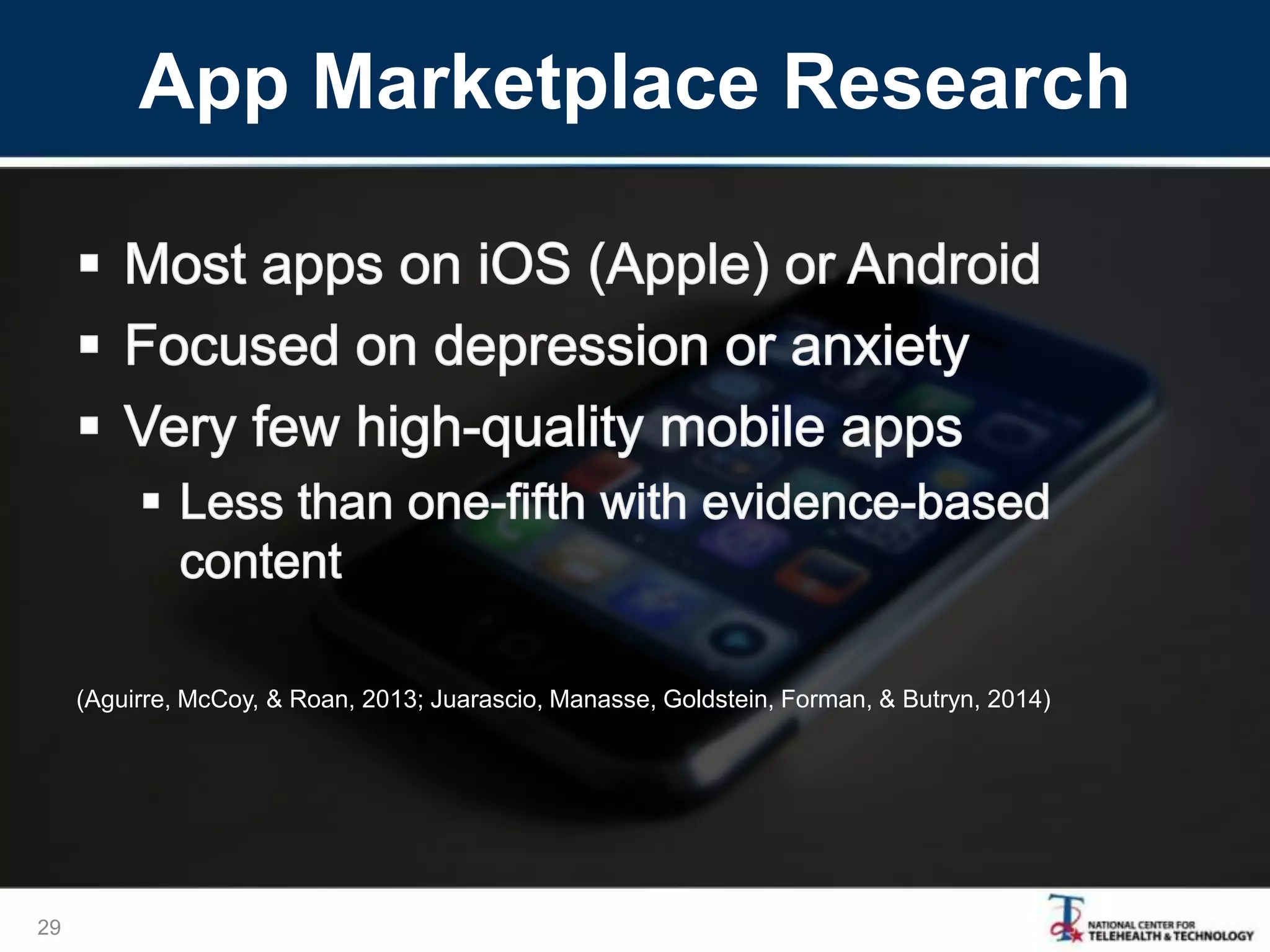 App Marketplace Research

▪ Most apps on iOS (Apple) or Android
▪ Focused on depression or anxiety
▪ Very few high-quality mobile apps
▪ Less than one-fifth with evidence-based content

(Aguirre, McCoy, & Roan, 2013; Juarascio, Manasse, Goldstein, Forman, & Butryn, 2014)

29

NATIONAL CENTER FOR TELEHEALTH & TECHNOLOGY